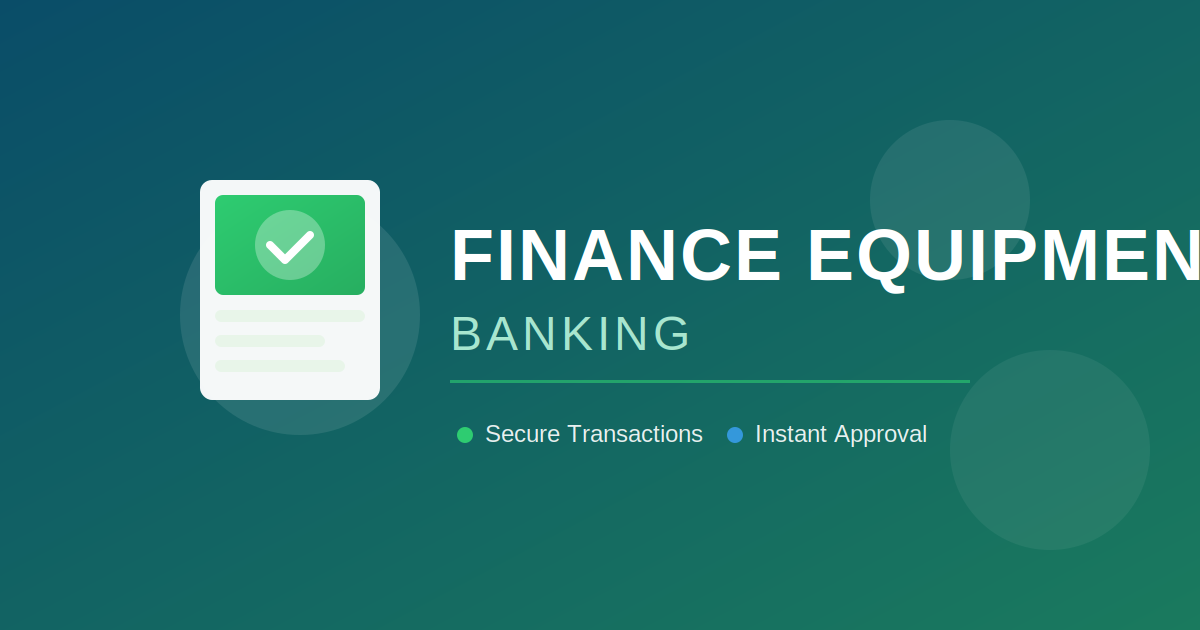 FINANCE EQUIPMEN

BANKING

Secure Transactions Instant Approval